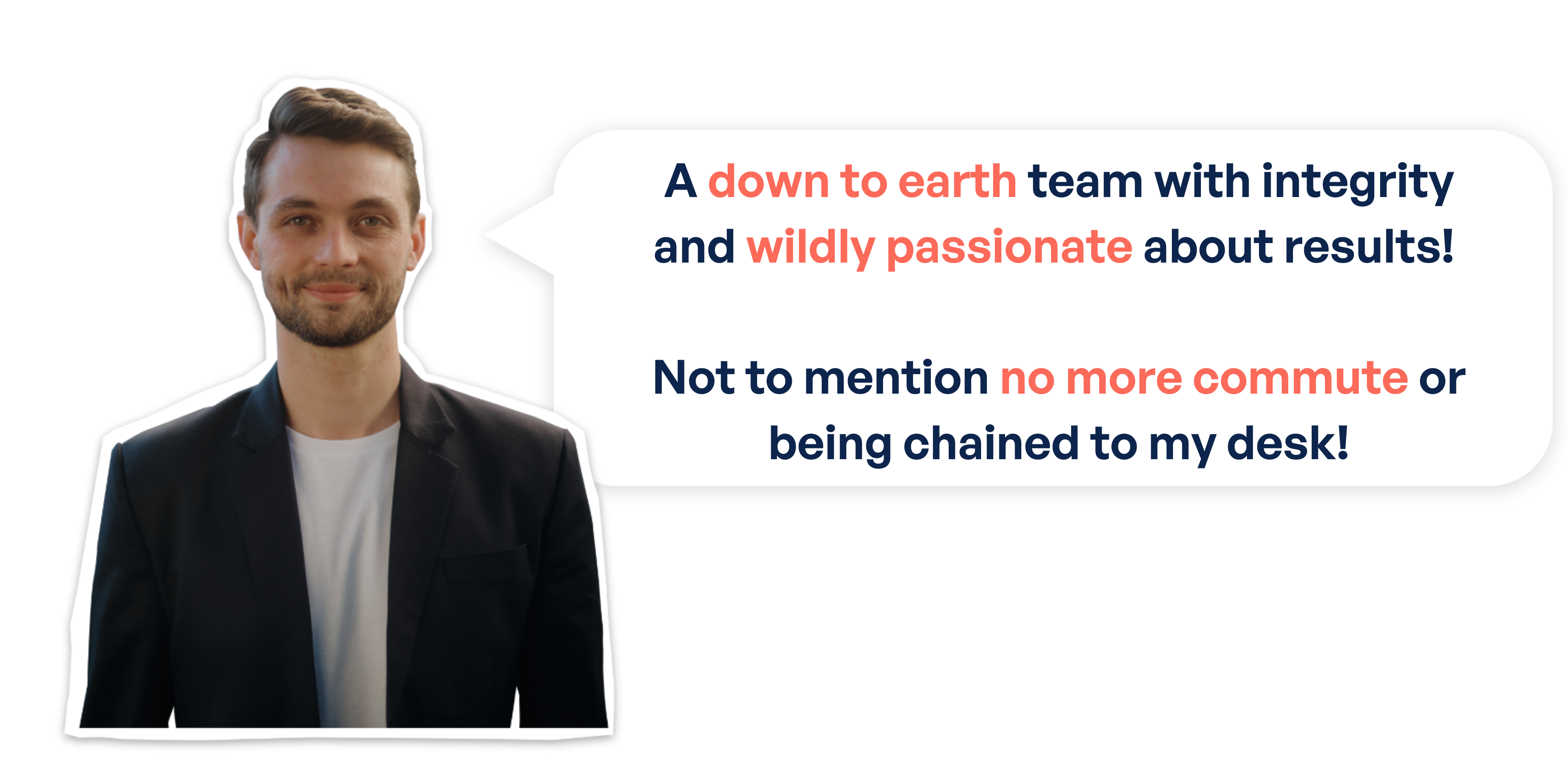 A down to earth team with integrity and wildly passionate about results!

Not to mention no more commute or being chained to my desk!